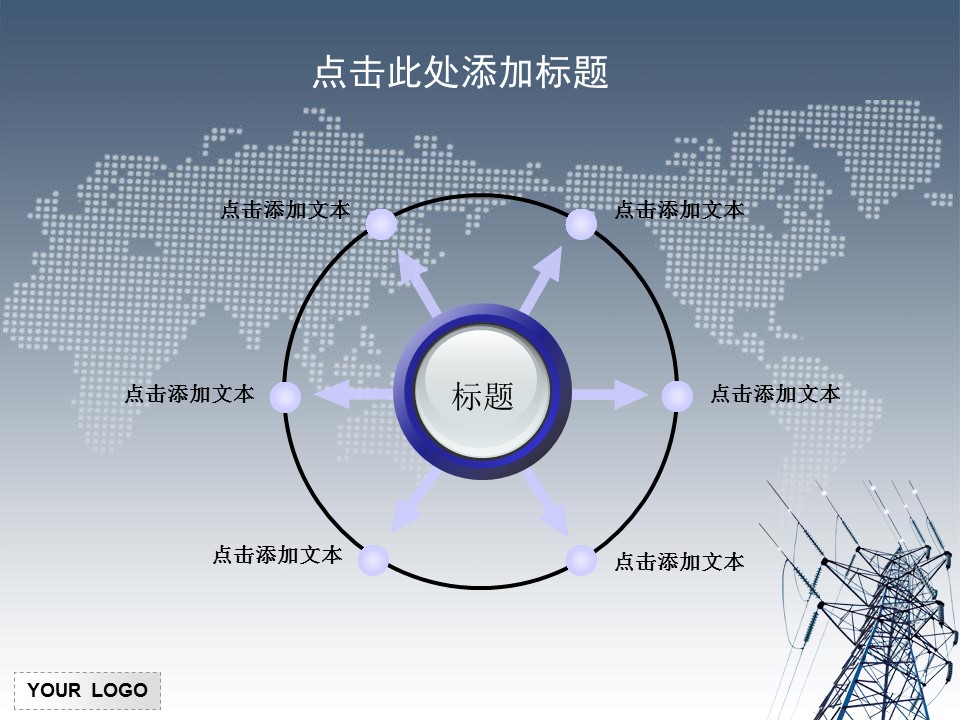 点击此处添加标题

点击添加文本

点击添加文本

点击添加文本

标题

点击添加文本

点击添加文本

点击添加文本

YOUR LOGO